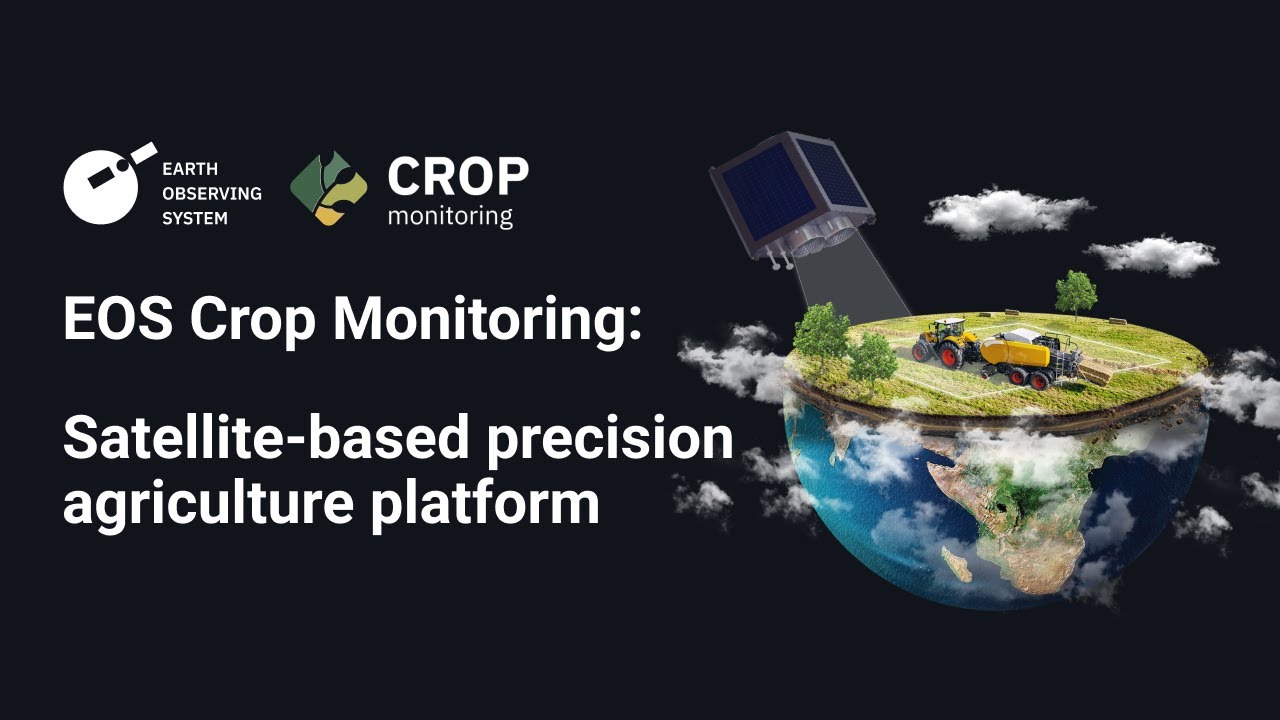 EARTH OBSERVING SYSTEM

CROP monitoring

EOS Crop Monitoring:

Satellite-based precision agriculture platform